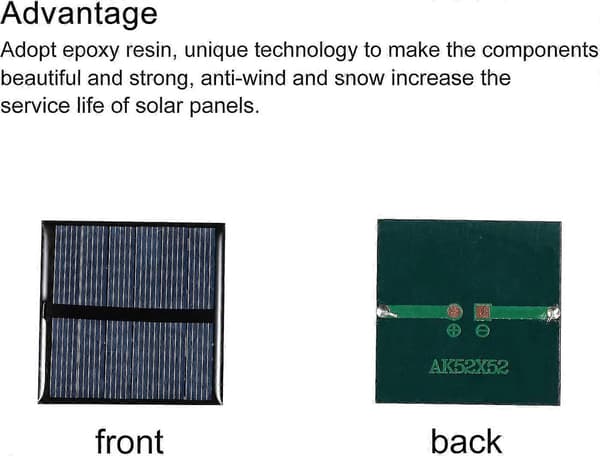 Advantage

Adopt epoxy resin, unique technology to make the components beautiful and strong, anti-wind and snow increase the service life of solar panels.

⊕ ⊖

AK52X52

front

back